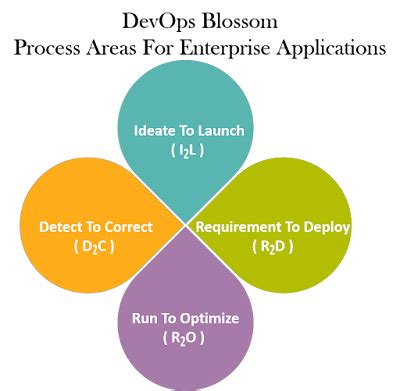 DevOps Blossom
Process Areas For Enterprise Applications

Ideate To Launch
( $I_2L$ )

Detect To Correct
( $D_2C$ )

Requirement To Deploy
( $R_2D$ )

Run To Optimize
( $R_2O$ )